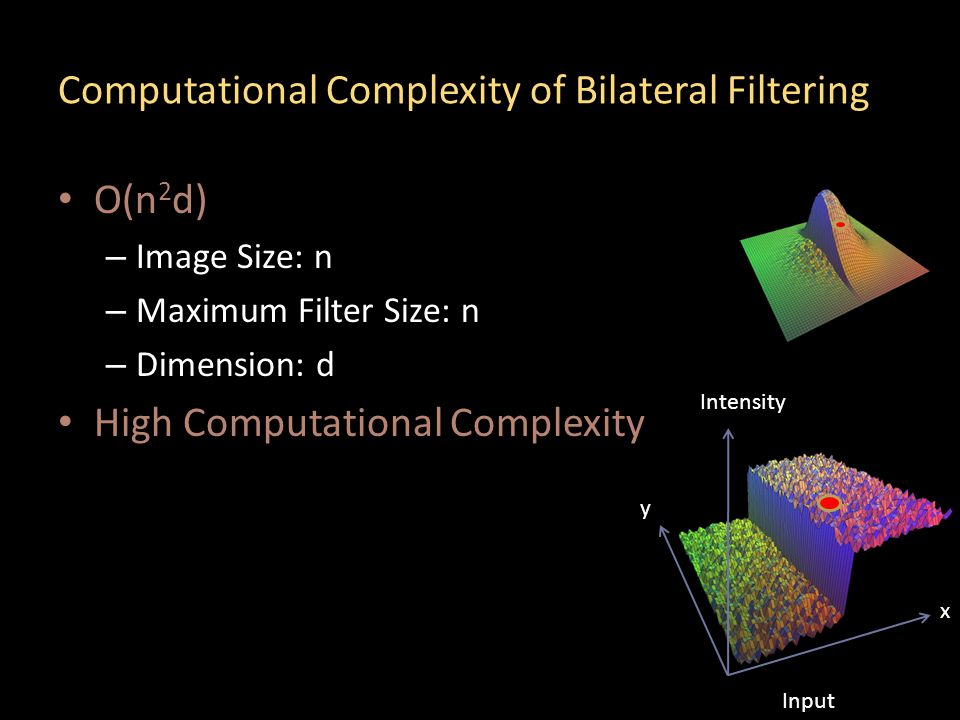 Computational Complexity of Bilateral Filtering

• $O(n^2d)$
– Image Size: n
– Maximum Filter Size: n
– Dimension: d
• High Computational Complexity

Intensity

y

x

Input